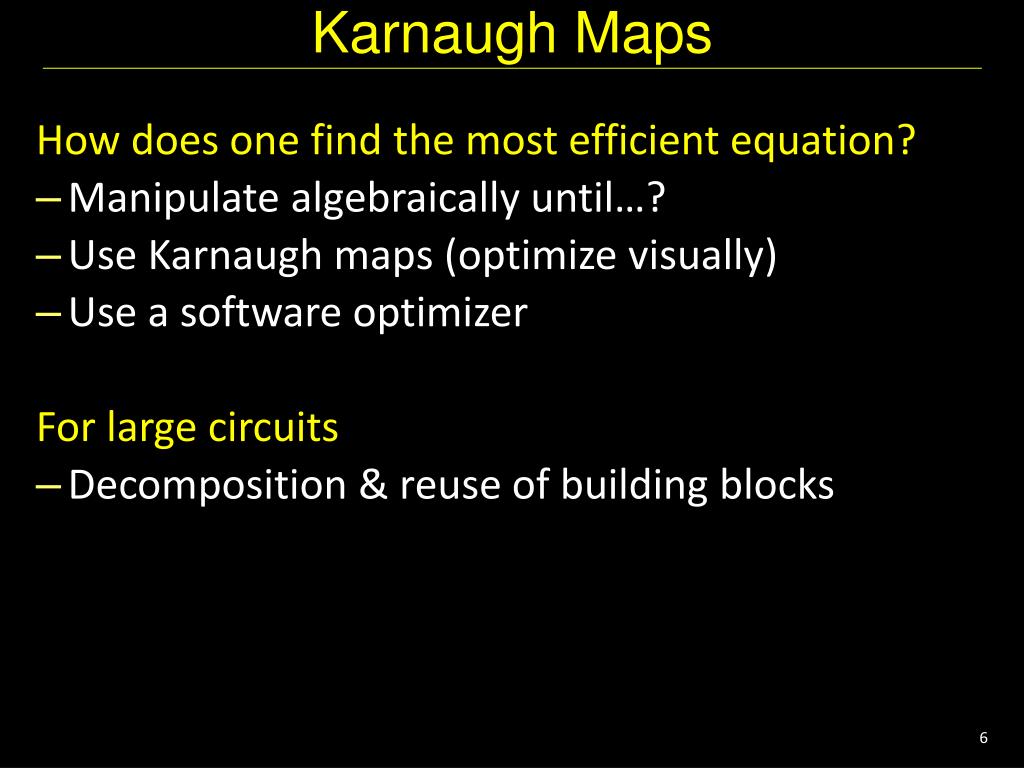 Karnaugh Maps

How does one find the most efficient equation?
– Manipulate algebraically until…?
– Use Karnaugh maps (optimize visually)
– Use a software optimizer

For large circuits
– Decomposition & reuse of building blocks

6